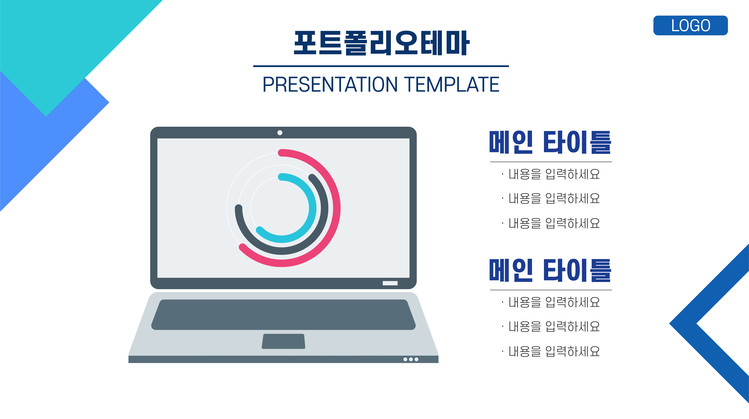 LOGO

포트폴리오테마

PRESENTATION TEMPLATE

메인 타이틀

· 내용을 입력하세요

· 내용을 입력하세요

· 내용을 입력하세요

메인 타이틀

· 내용을 입력하세요

· 내용을 입력하세요

· 내용을 입력하세요